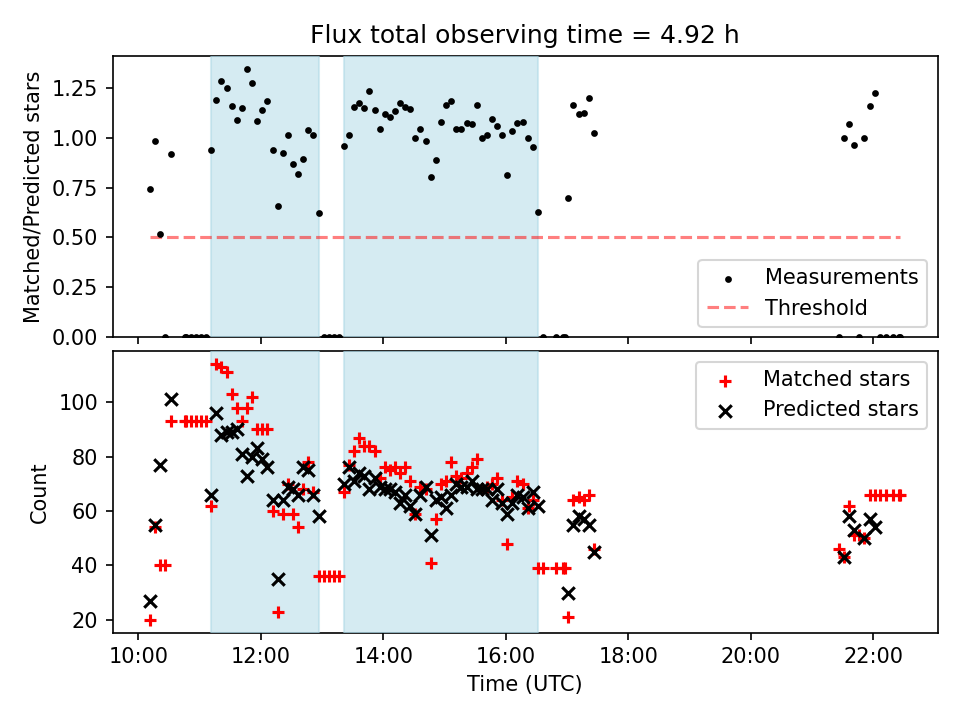 Flux total observing time = 4.92 h

Matched/Predicted stars

1.25
1.00
0.75
0.50
0.25
0.00

Measurements
Threshold

Count

100
80
60
40
20

Matched stars
Predicted stars

10:00 12:00 14:00 16:00 18:00 20:00 22:00

Time (UTC)